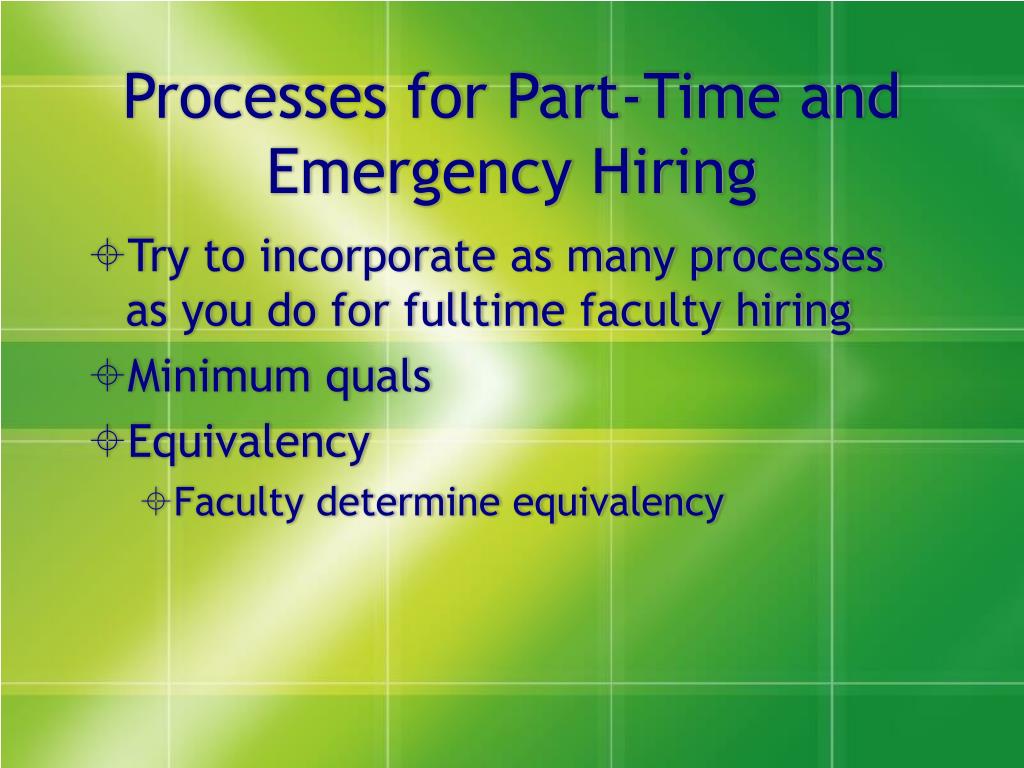 Processes for Part-Time and Emergency Hiring

Try to incorporate as many processes as you do for fulltime faculty hiring

Minimum quals

Equivalency

Faculty determine equivalency